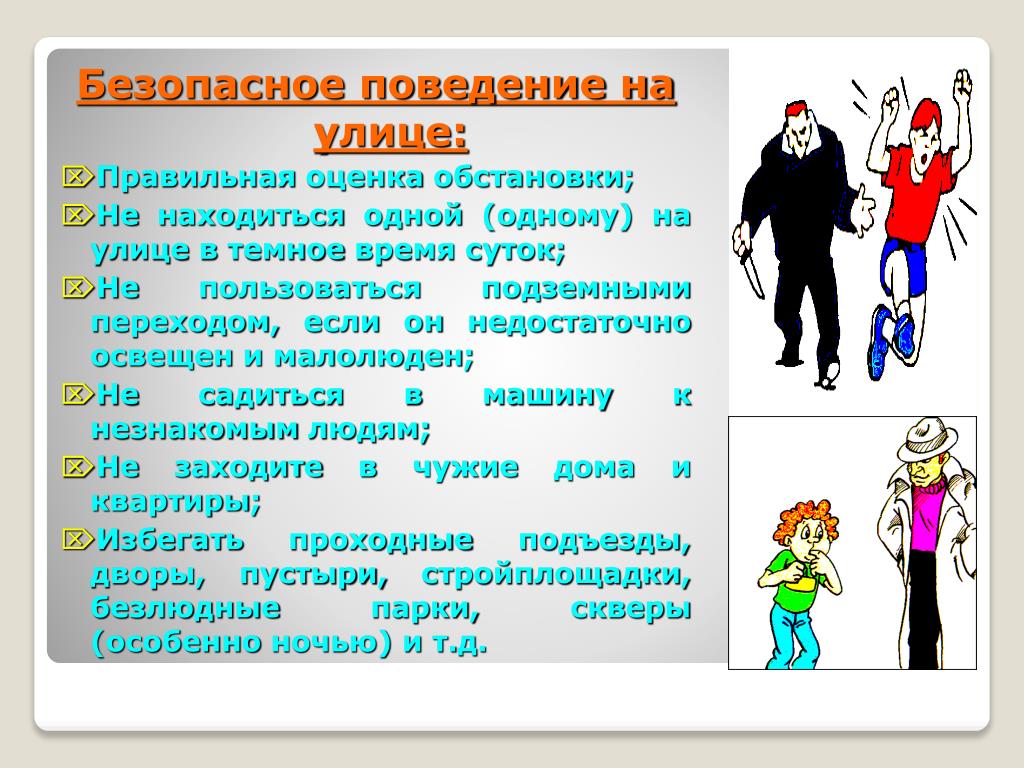 Безопасное поведение на улице:

Правильная оценка обстановки;

Не находиться одной (одному) на улице в темное время суток;

Не пользоваться подземными переходом, если он недостаточно освещен и малолюден;

Не садиться в машину к незнакомым людям;

Не заходите в чужие дома и квартиры;

Избегать проходные подъезды, дворы, пустыри, стройплощадки, безлюдные парки, скверы (особенно ночью) и т.д.